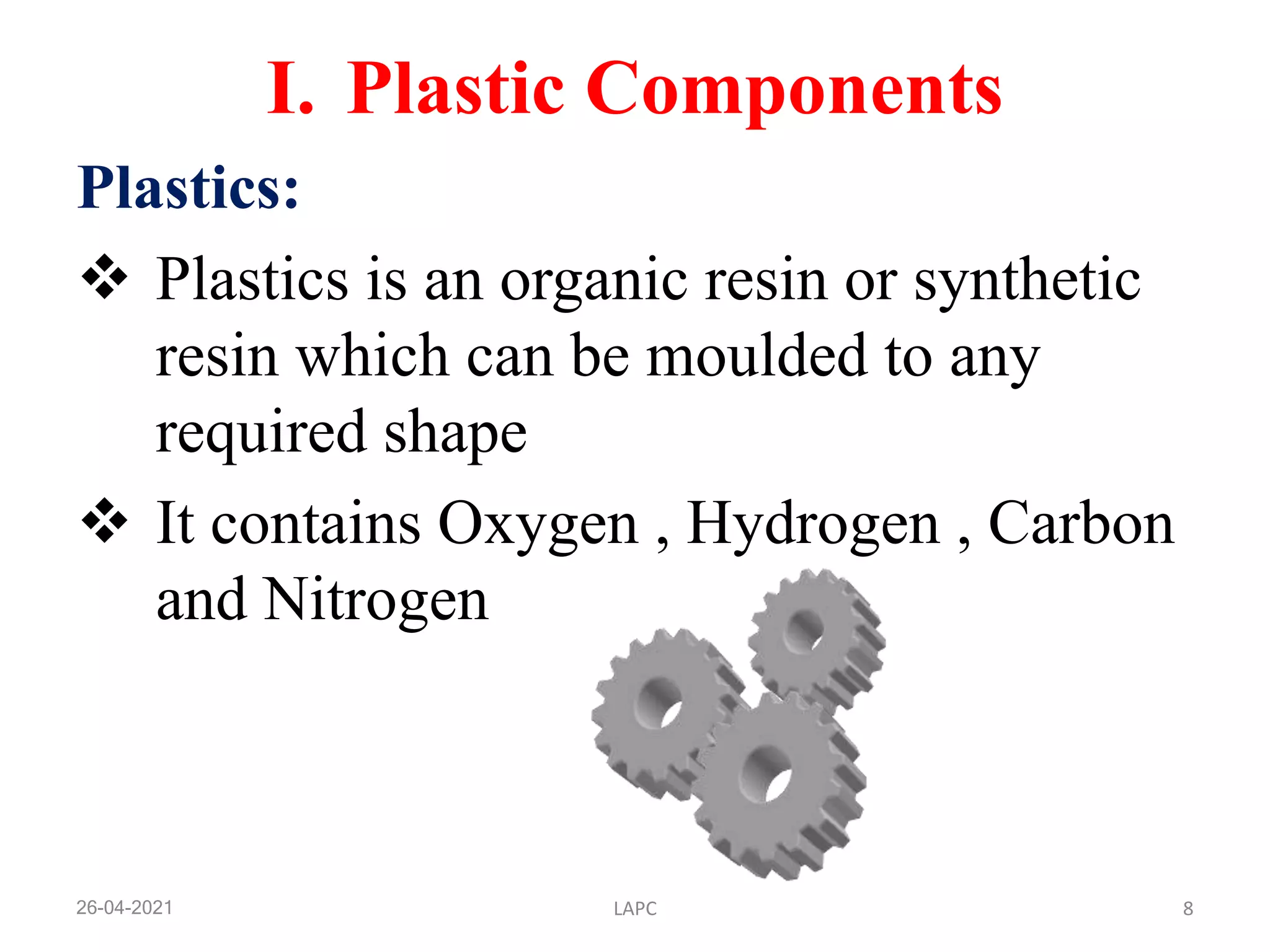 I. Plastic Components

Plastics:

❖ Plastics is an organic resin or synthetic resin which can be moulded to any required shape

❖ It contains Oxygen , Hydrogen , Carbon and Nitrogen

26-04-2021

LAPC

8